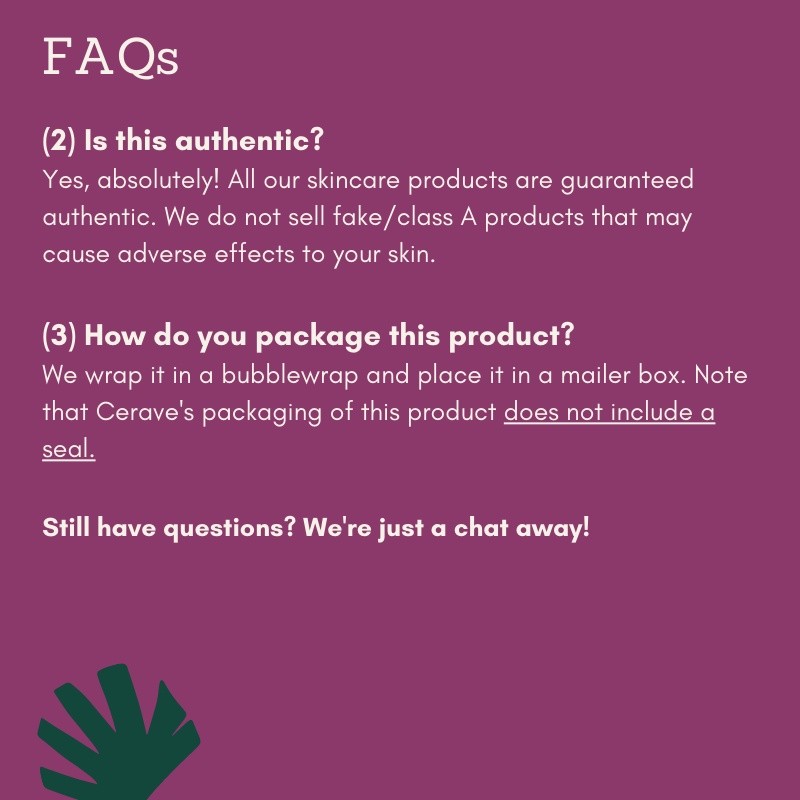 FAQs

(2) Is this authentic?
Yes, absolutely! All our skincare products are guaranteed authentic. We do not sell fake/class A products that may cause adverse effects to your skin.

(3) How do you package this product?
We wrap it in a bubblewrap and place it in a mailer box. Note that Cerave's packaging of this product does not include a seal.

Still have questions? We're just a chat away!